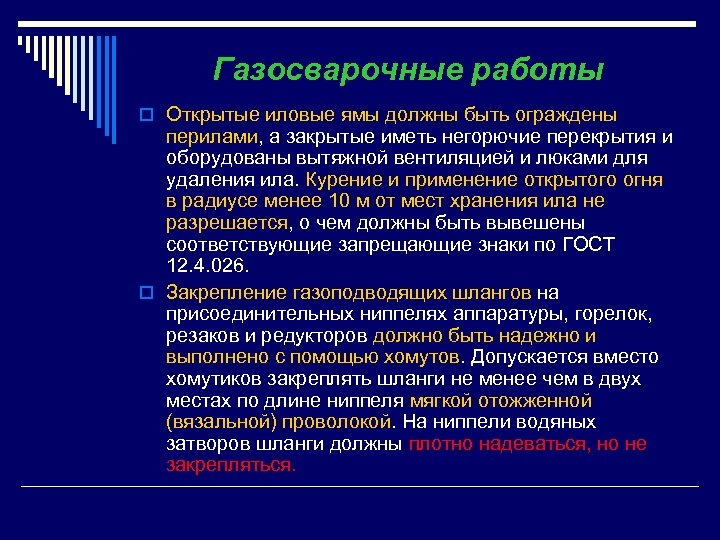 Газосварочные работы

Открытые иловые ямы должны быть ограждены перилами, а закрытые иметь негорючие перекрытия и оборудованы вытяжной вентиляцией и люками для удаления ила. Курение и применение открытого огня в радиусе менее 10 м от мест хранения ила не разрешается, о чем должны быть вывешены соответствующие запрещающие знаки по ГОСТ 12.4.026.

Закрепление газоподводящих шлангов на присоединительных ниппелях аппаратуры, горелок, резаков и редукторов должно быть надежно и выполнено с помощью хомутов. Допускается вместо хомутиков закреплять шланги не менее чем в двух местах по длине ниппеля мягкой отожженной (вязальной) проволокой. На ниппели водяных затворов шланги должны плотно надеваться, но не закрепляться.